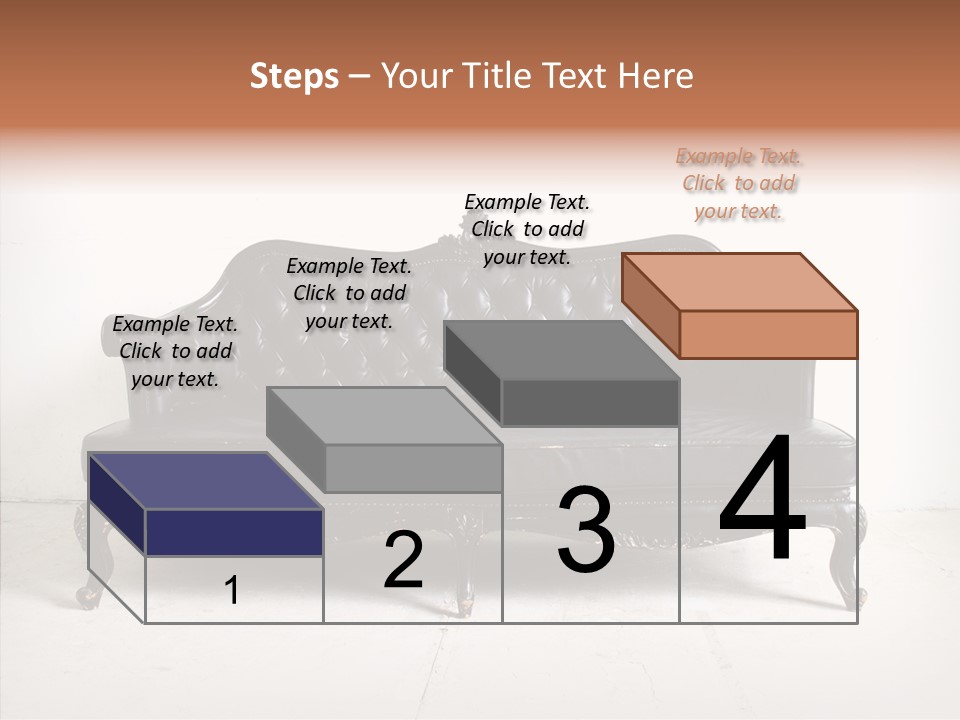 Steps – Your Title Text Here

Example Text. Click to add your text.

Example Text. Click to add your text.

Example Text. Click to add your text.

Example Text. Click to add your text.

1

2

3

4